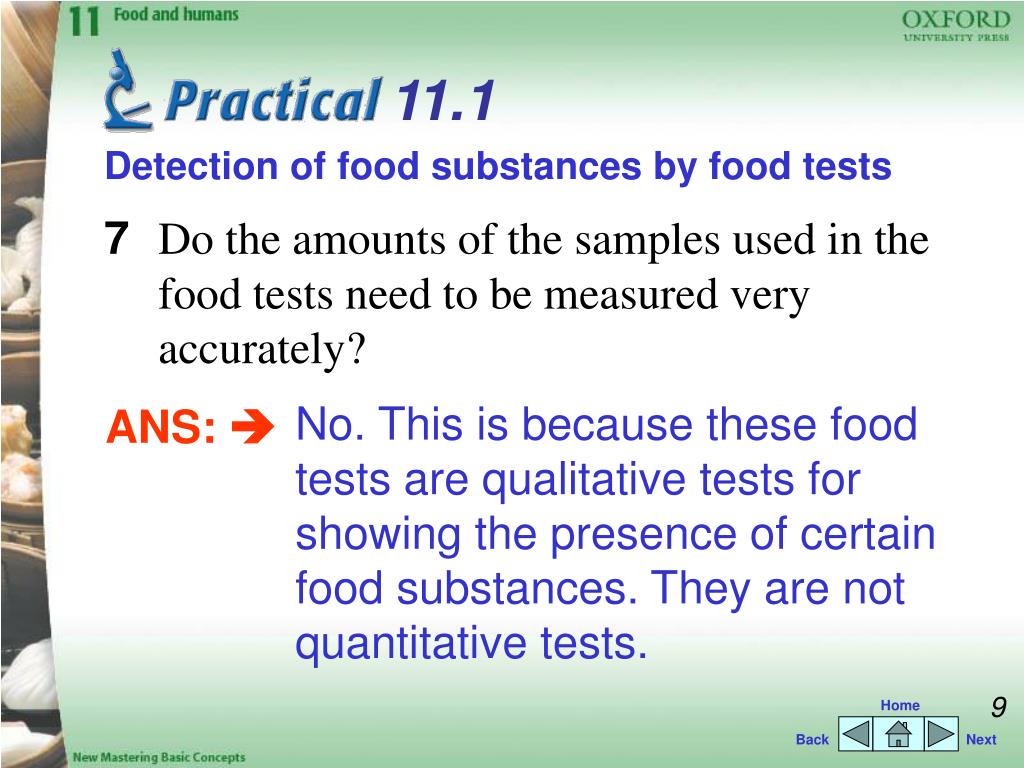 11 Food and humans

OXFORD
UNIVERSITY PRESS

Practical 11.1

Detection of food substances by food tests

7 Do the amounts of the samples used in the food tests need to be measured very accurately?

ANS: ➔ No. This is because these food tests are qualitative tests for showing the presence of certain food substances. They are not quantitative tests.

Home

9

Back Next

New Mastering Basic Concepts